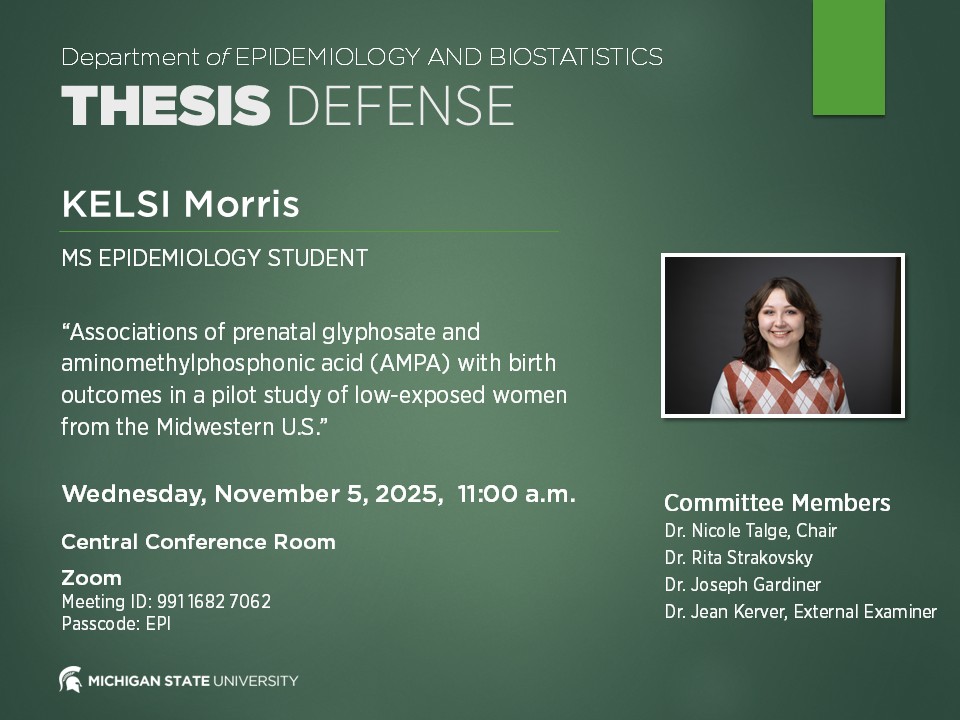 Department of EPIDEMIOLOGY AND BIOSTATISTICS
THESIS DEFENSE

KELSI Morris

MS EPIDEMIOLOGY STUDENT

“Associations of prenatal glyphosate and aminomethylphosphonic acid (AMPA) with birth outcomes in a pilot study of low-exposed women from the Midwestern U.S.”

Wednesday, November 5, 2025, 11:00 a.m.

Central Conference Room

Zoom
Meeting ID: 991 1682 7062
Passcode: EPI

Committee Members
Dr. Nicole Talge, Chair
Dr. Rita Strakovsky
Dr. Joseph Gardiner
Dr. Jean Kerver, External Examiner

MICHIGAN STATE UNIVERSITY